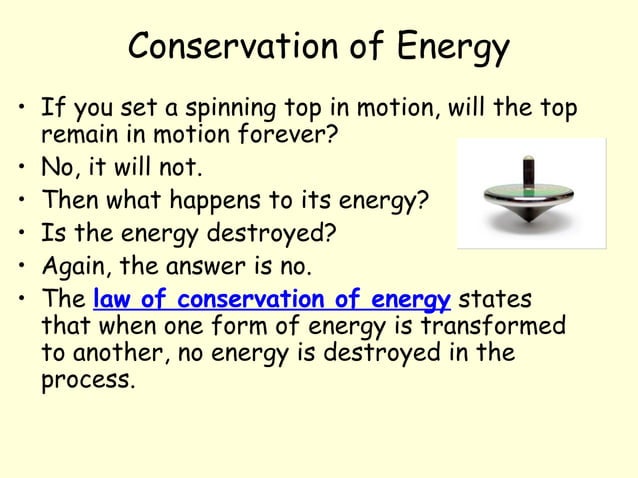 Conservation of Energy

• If you set a spinning top in motion, will the top remain in motion forever?
• No, it will not.
• Then what happens to its energy?
• Is the energy destroyed?
• Again, the answer is no.
• The law of conservation of energy states that when one form of energy is transformed to another, no energy is destroyed in the process.